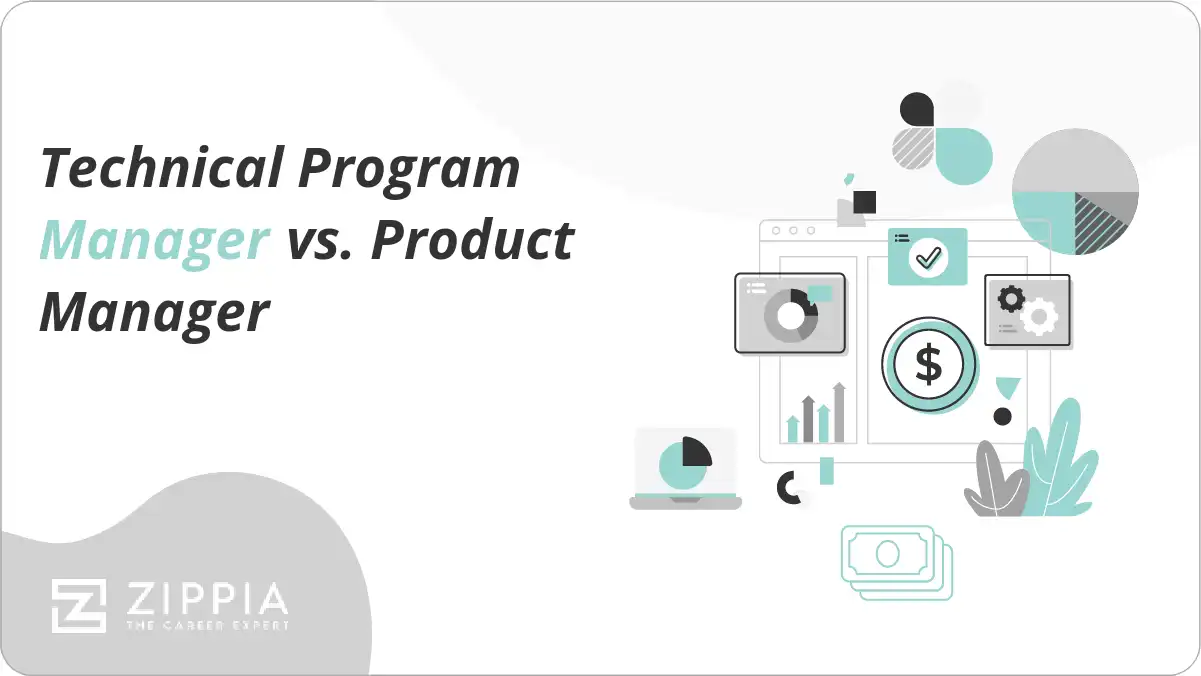 Technical Program Manager vs. Product Manager

$

ZIPPIA
THE CAREER EXPERT